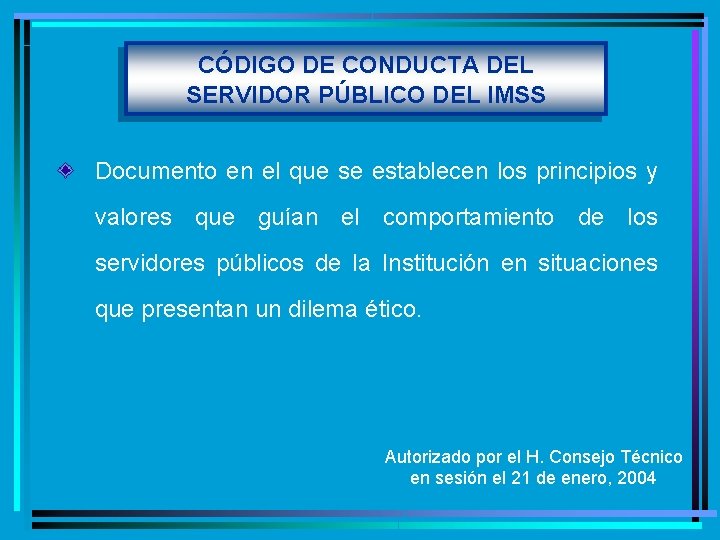 CÓDIGO DE CONDUCTA DEL SERVIDOR PÚBLICO DEL IMSS

Documento en el que se establecen los principios y valores que guían el comportamiento de los servidores públicos de la Institución en situaciones que presentan un dilema ético.

Autorizado por el H. Consejo Técnico en sesión el 21 de enero, 2004